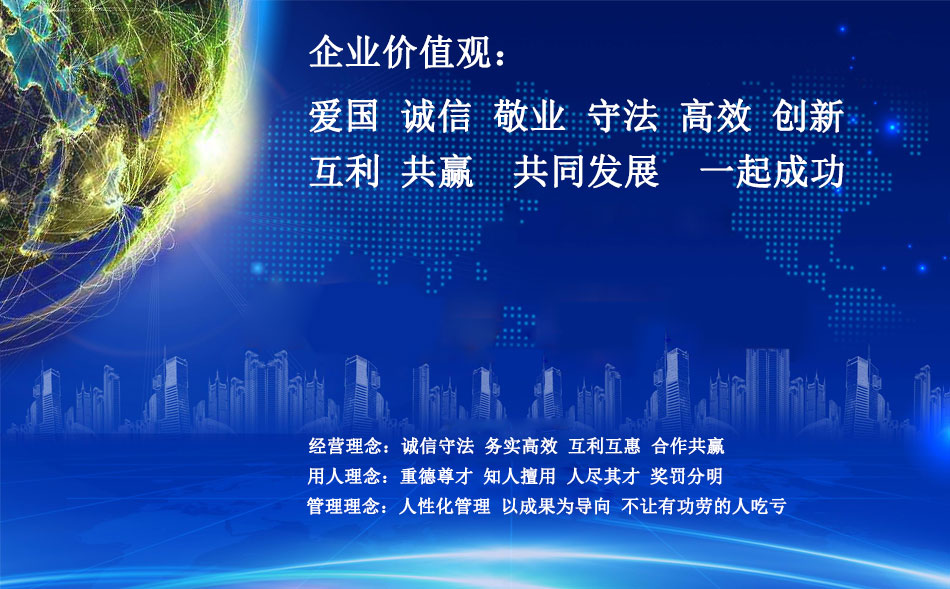 企业价值观：

爱国 诚信 敬业 守法 高效 创新
互利 共赢 共同发展 一起成功

经营理念：诚信守法 务实高效 互利互惠 合作共赢
用人理念：重德尊才 知人擅用 人尽其才 奖罚分明
管理理念：人性化管理 以成果为导向 不让有功劳的人吃亏